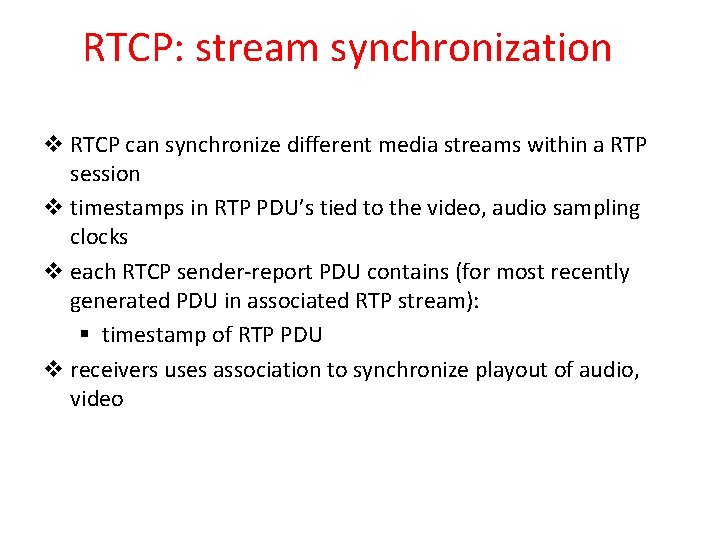 RTCP: stream synchronization

❖ RTCP can synchronize different media streams within a RTP session

❖ timestamps in RTP PDU's tied to the video, audio sampling clocks

❖ each RTCP sender-report PDU contains (for most recently generated PDU in associated RTP stream):

▪ timestamp of RTP PDU

❖ receivers uses association to synchronize playout of audio, video